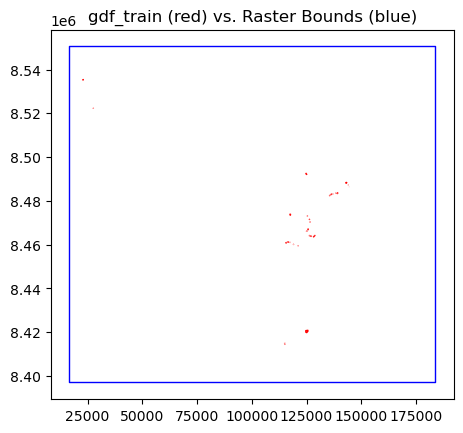 gdf_train (red) vs. Raster Bounds (blue)

1e6

8.54
8.52
8.50
8.48
8.46
8.44
8.42
8.40

25000 50000 75000 100000 125000 150000 175000